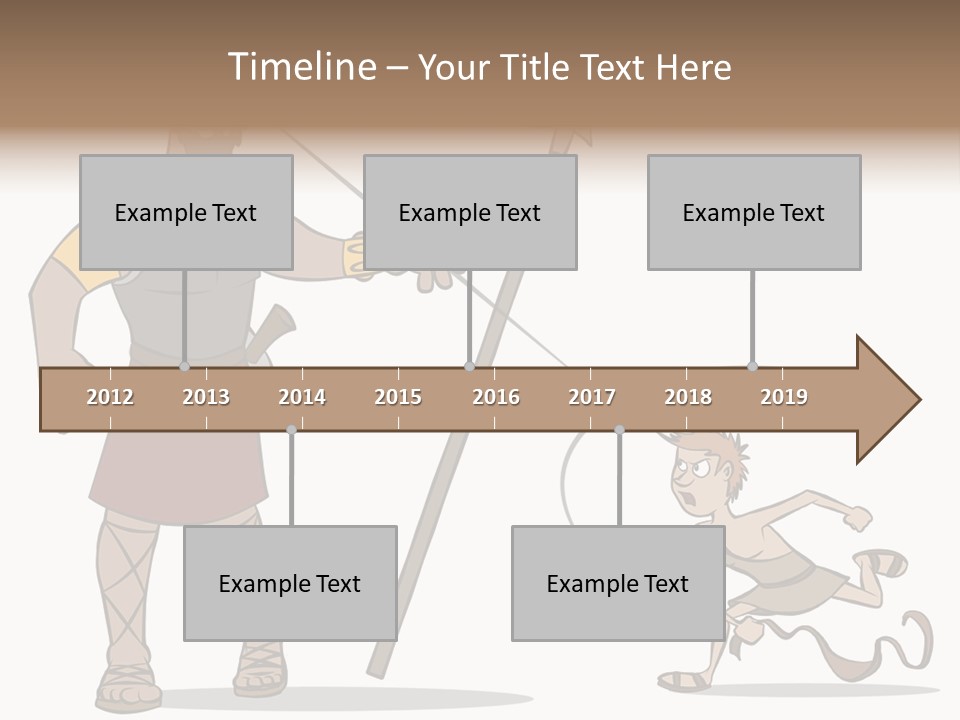 Timeline – Your Title Text Here

Example Text

Example Text

Example Text

2012 2013 2014 2015 2016 2017 2018 2019

Example Text

Example Text